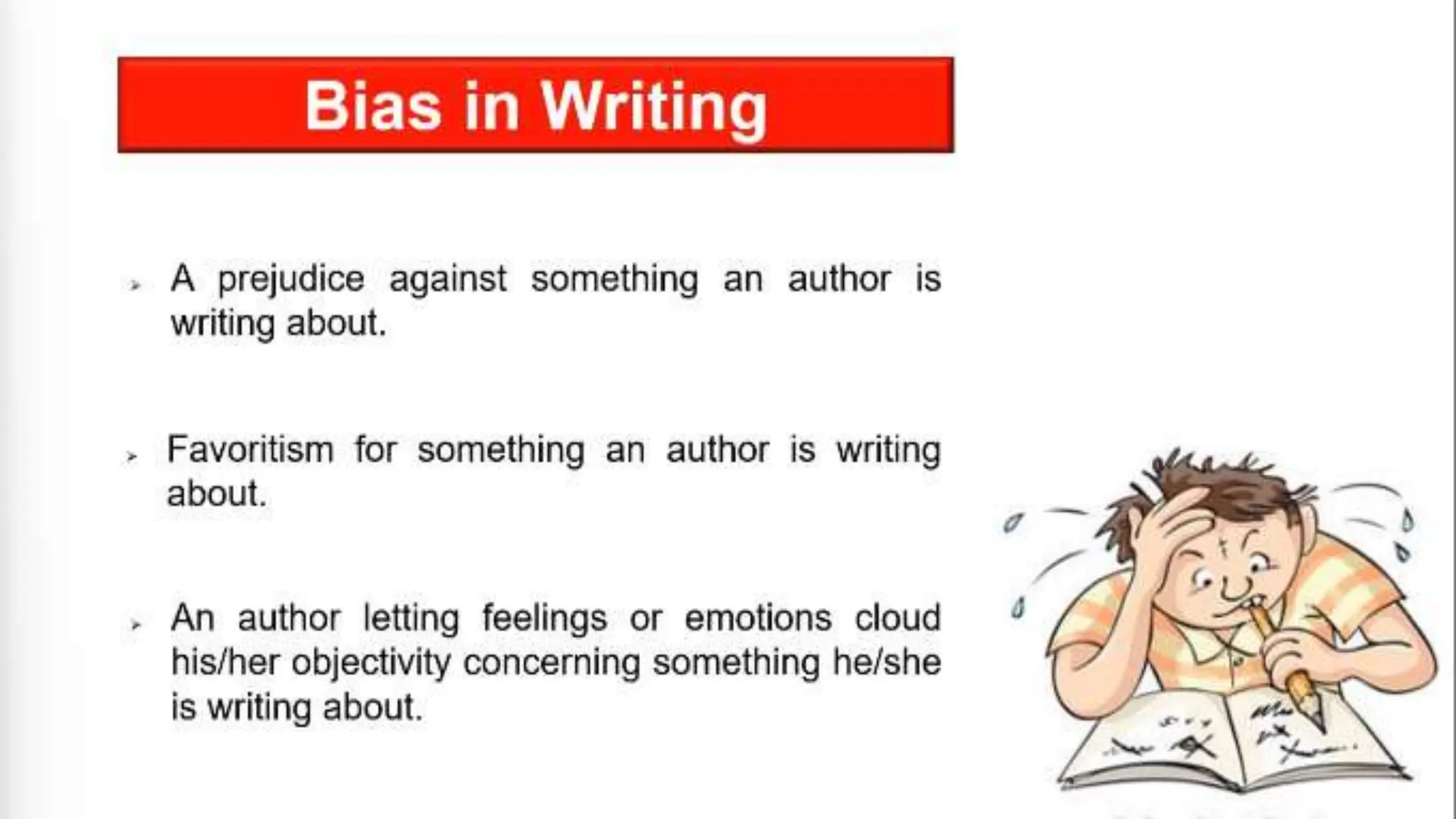 Bias in Writing

➤ A prejudice against something an author is writing about.

➤ Favoritism for something an author is writing about.

➤ An author letting feelings or emotions cloud his/her objectivity concerning something he/she is writing about.